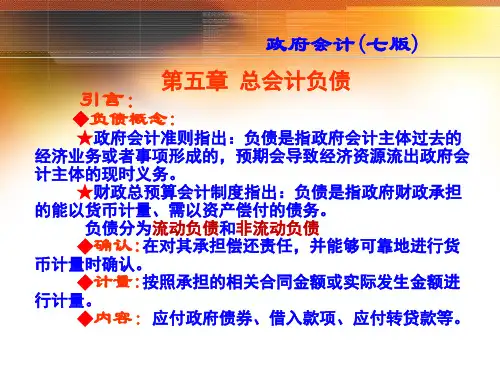 政府会计(七版)

第五章 总会计负债

引言:

◆负债概念:

★政府会计准则指出:负债是指政府会计主体过去的经济业务或者事项形成的，预期会导致经济资源流出政府会计主体的现时义务。

★财政总预算会计制度指出:负债是指政府财政承担的能以货币计量、需以资产偿付的债务。

负债分为流动负债和非流动负债

◆确认:在对其承担偿还责任，并能够可靠地进行货币计量时确认。

◆计量:按照承担的相关合同金额或实际发生金额进行计量。

◆内容: 应付政府债券、借入款项、应付转贷款等。